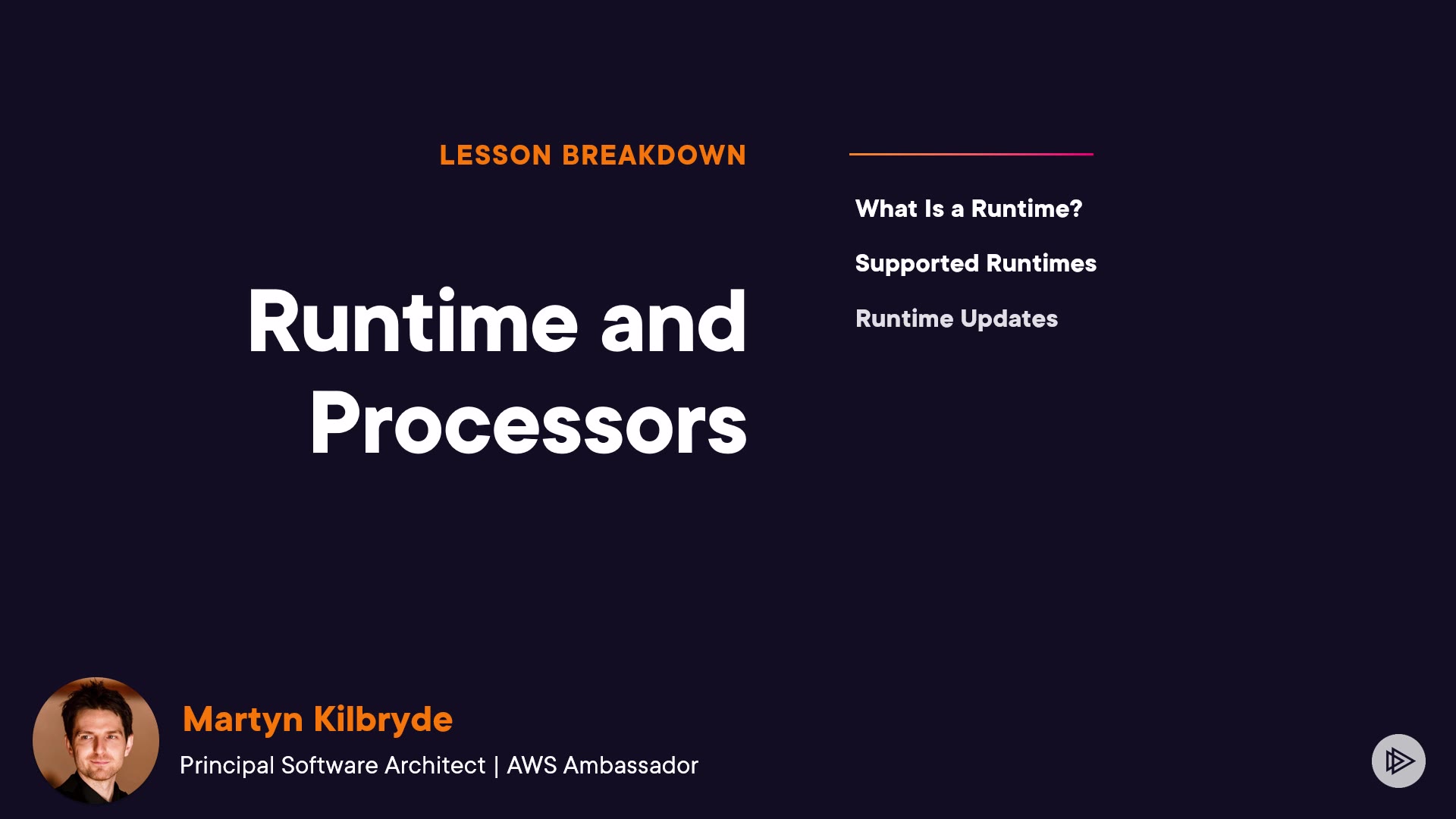 LESSON BREAKDOWN

Runtime and Processors

What Is a Runtime?

Supported Runtimes

Runtime Updates

Martyn Kilbryde

Principal Software Architect | AWS Ambassador